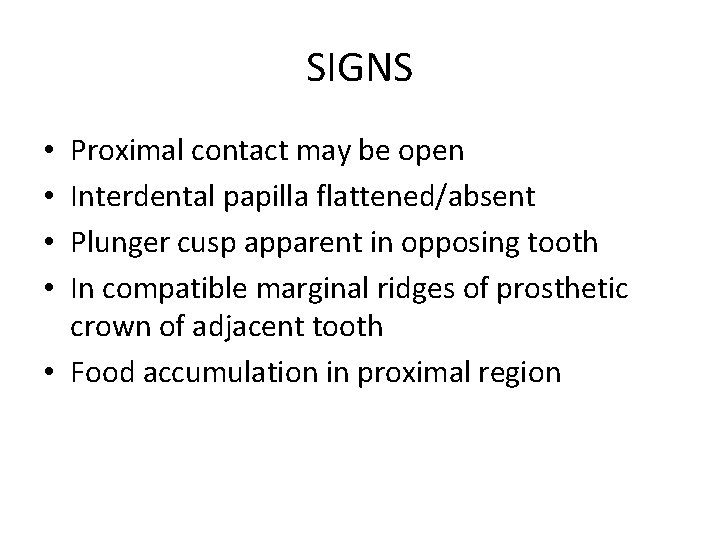 SIGNS

• Proximal contact may be open
• Interdental papilla flattened/absent
• Plunger cusp apparent in opposing tooth
• In compatible marginal ridges of prosthetic crown of adjacent tooth
• Food accumulation in proximal region